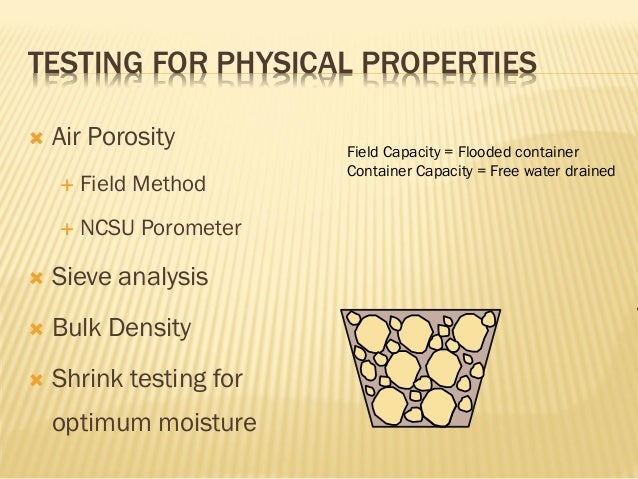 TESTING FOR PHYSICAL PROPERTIES

Air Porosity

Field Method

NCSU Porometer

Sieve analysis

Bulk Density

Shrink testing for optimum moisture

Field Capacity = Flooded container
Container Capacity = Free water drained